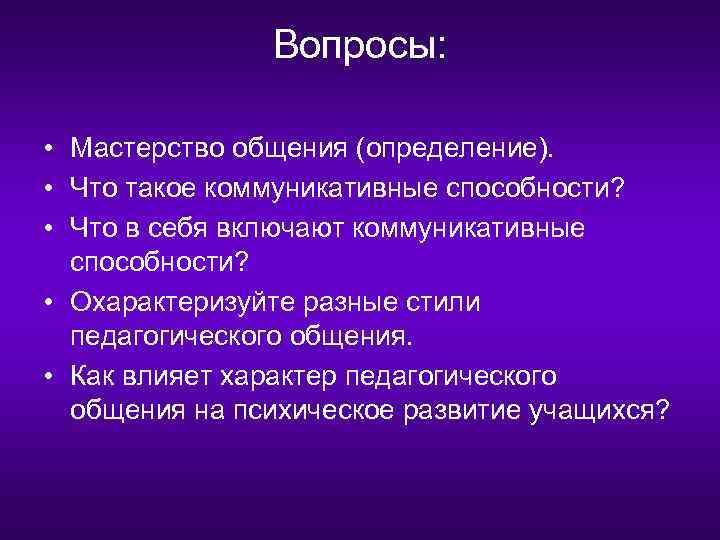 Вопросы:

• Мастерство общения (определение).
• Что такое коммуникативные способности?
• Что в себя включают коммуникативные способности?
• Охарактеризуйте разные стили педагогического общения.
• Как влияет характер педагогического общения на психическое развитие учащихся?